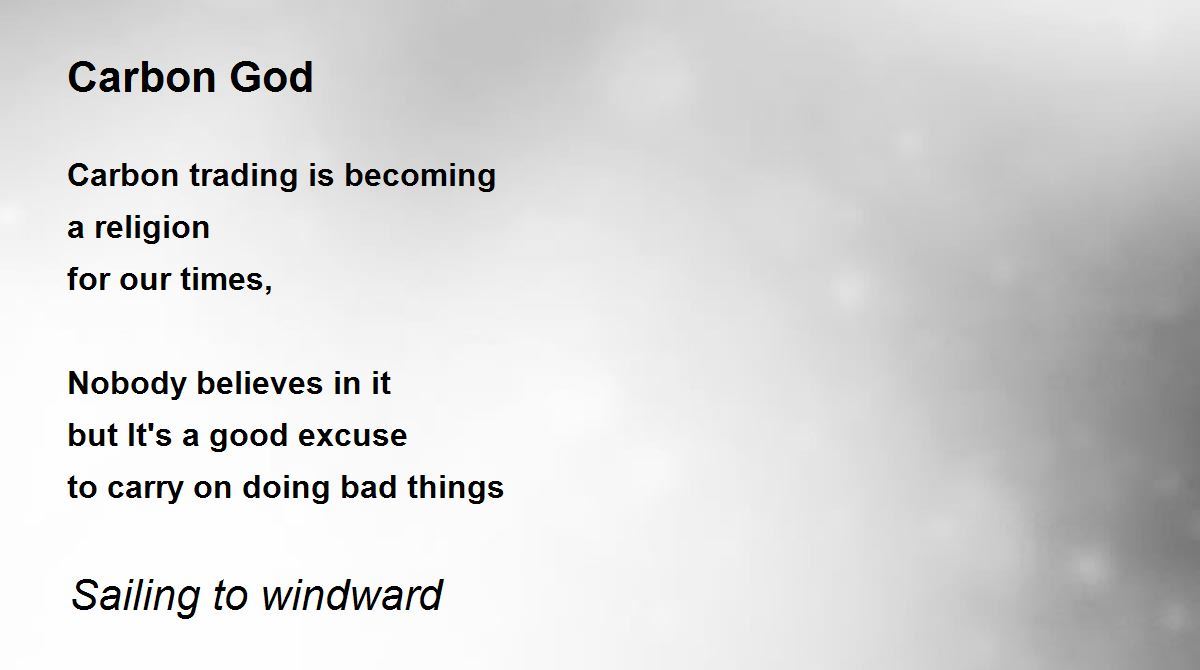 Carbon God

Carbon trading is becoming
a religion
for our times,

Nobody believes in it
but It's a good excuse
to carry on doing bad things

Sailing to windward